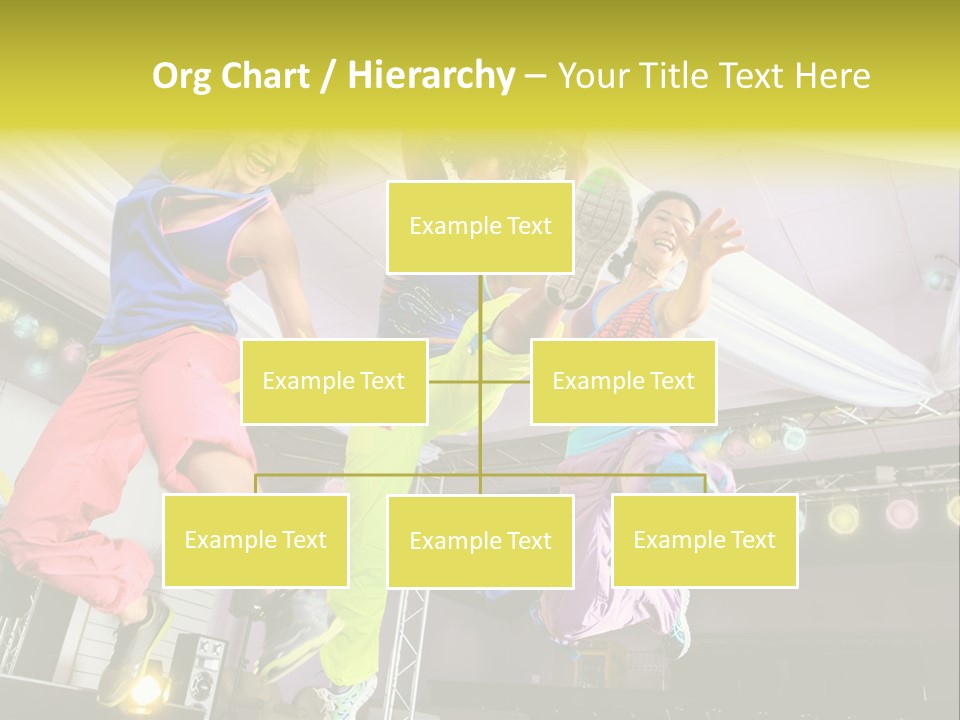 Org Chart / Hierarchy – Your Title Text Here

Example Text

Example Text

Example Text

Example Text

Example Text

Example Text